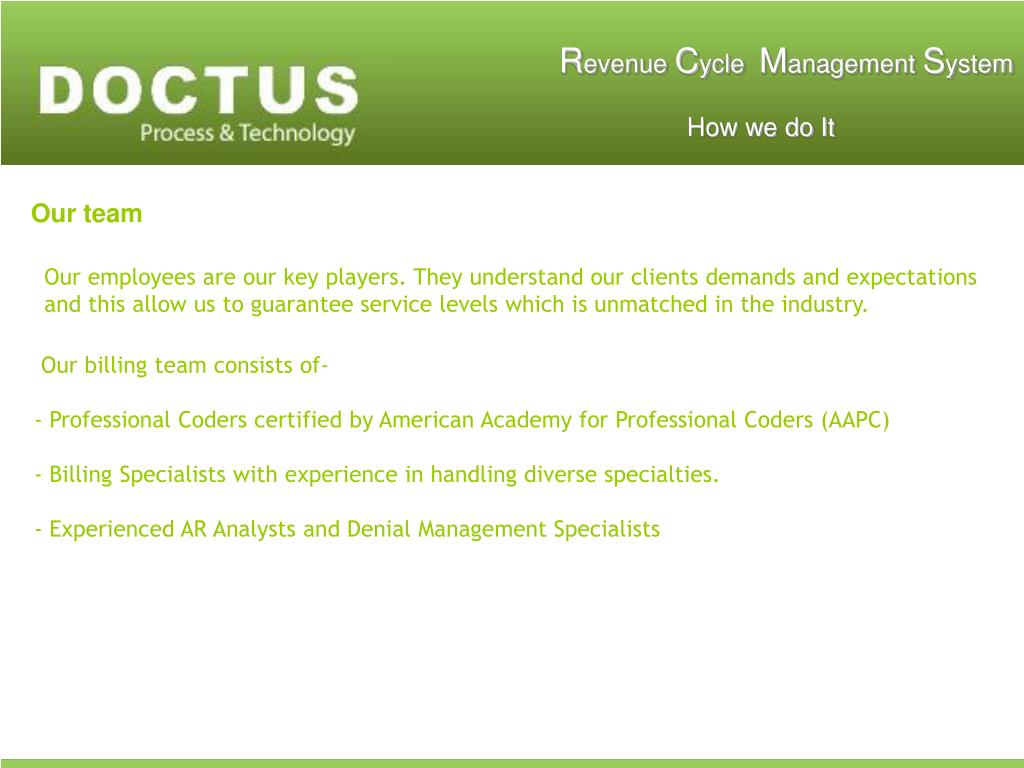 DOCTUS
Process & Technology

Revenue Cycle Management System

How we do It

Our team

Our employees are our key players. They understand our clients demands and expectations and this allow us to guarantee service levels which is unmatched in the industry.

Our billing team consists of-

- Professional Coders certified by American Academy for Professional Coders (AAPC)

- Billing Specialists with experience in handling diverse specialties.

- Experienced AR Analysts and Denial Management Specialists